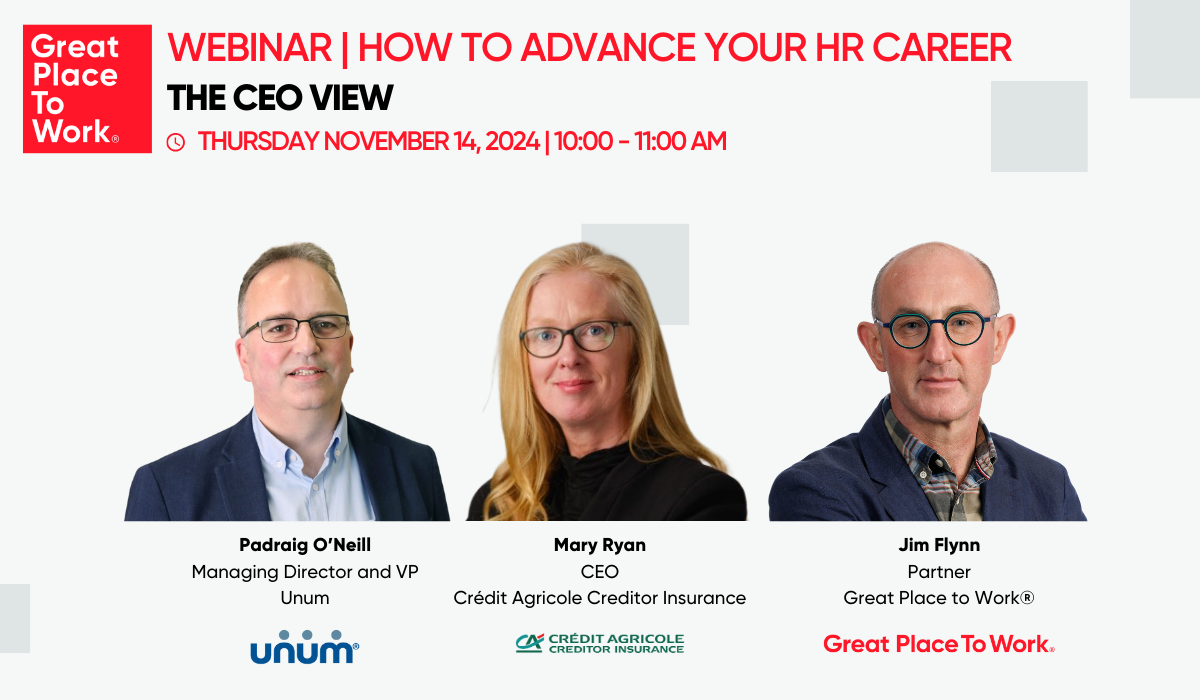 Great Place To Work®

WEBINAR | HOW TO ADVANCE YOUR HR CAREER

THE CEO VIEW

THURSDAY NOVEMBER 14, 2024 | 10:00 - 11:00 AM

Padraig O'Neill
Managing Director and VP
Unum

unum®

Mary Ryan
CEO
Crédit Agricole Creditor Insurance

CRÉDIT AGRICOLE CREDITOR INSURANCE

Jim Flynn
Partner
Great Place to Work®

Great Place To Work®